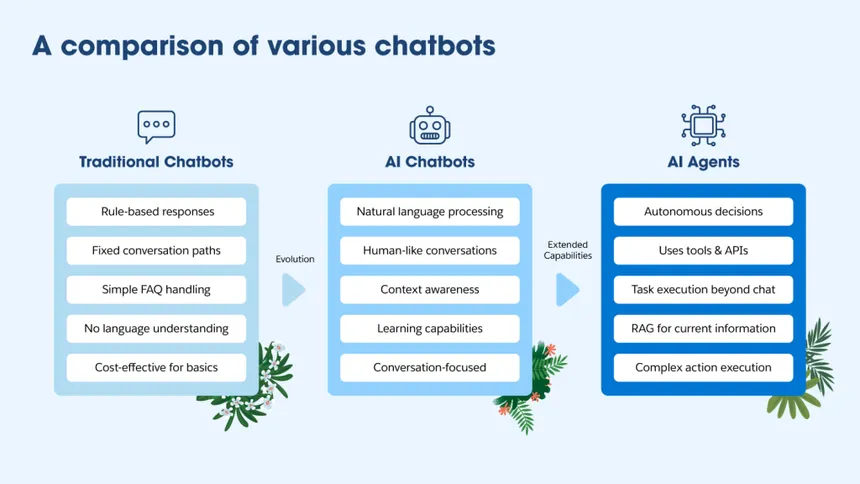 A comparison of various chatbots

Traditional Chatbots

Rule-based responses

Fixed conversation paths

Simple FAQ handling

No language understanding

Cost-effective for basics

Evolution

AI Chatbots

Natural language processing

Human-like conversations

Context awareness

Learning capabilities

Conversation-focused

Extended Capabilities

AI Agents

Autonomous decisions

Uses tools & APIs

Task execution beyond chat

RAG for current information

Complex action execution